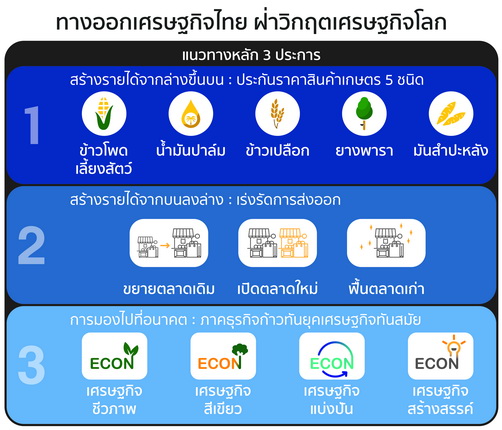 ทางออกเศรษฐกิจไทย ฝ่าวิกฤตเศรษฐกิจโลก

แนวทางหลัก 3 ประการ

1

สร้างรายได้จากล่างขึ้นบน : ประกันราคาสินค้าเกษตร 5 ชนิด

ข้าวโพดเลี้ยงสัตว์

น้ำมันปาล์ม

ข้าวเปลือก

ยางพารา

มันสำปะหลัง

2

สร้างรายได้จากบนลงล่าง : เร่งรัดการส่งออก

ขยายตลาดเดิม

เปิดตลาดใหม่

ฟื้นตลาดเก่า

3

การมองไปที่อนาคต : ภาคธุรกิจก้าวทันยุคเศรษฐกิจทันสมัย

ECON
เศรษฐกิจชีวภาพ

ECON
เศรษฐกิจสีเขียว

ECON
เศรษฐกิจแบ่งปัน

ECON
เศรษฐกิจสร้างสรรค์